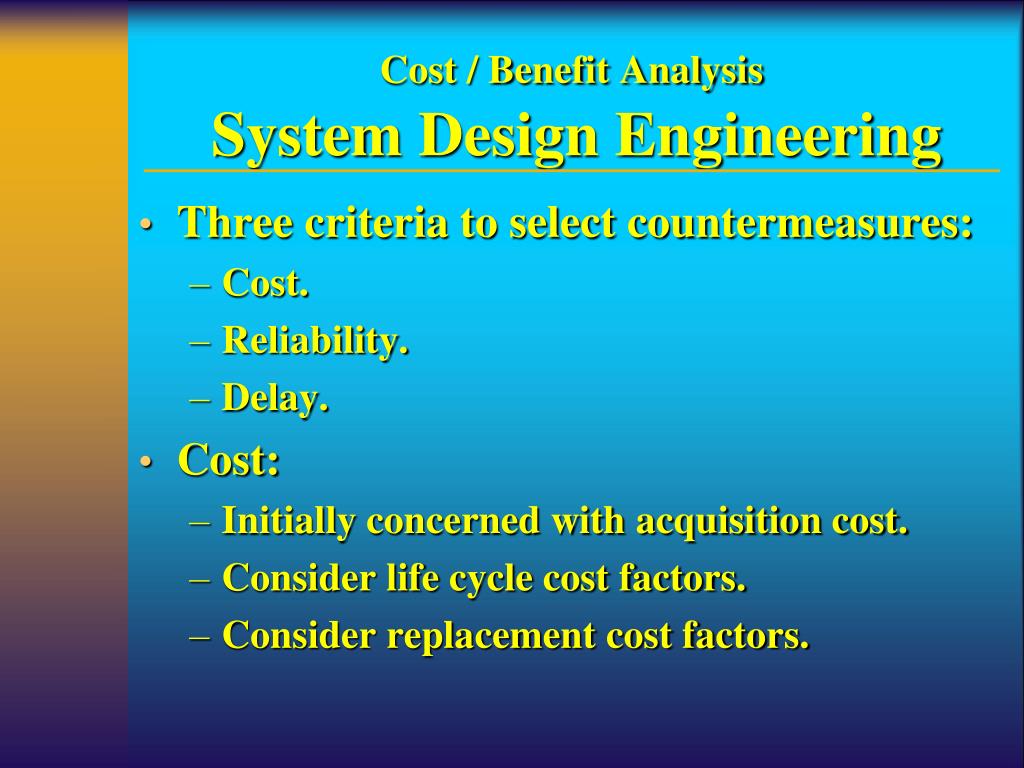 Cost / Benefit Analysis
System Design Engineering

• Three criteria to select countermeasures:
– Cost.
– Reliability.
– Delay.
• Cost:
– Initially concerned with acquisition cost.
– Consider life cycle cost factors.
– Consider replacement cost factors.